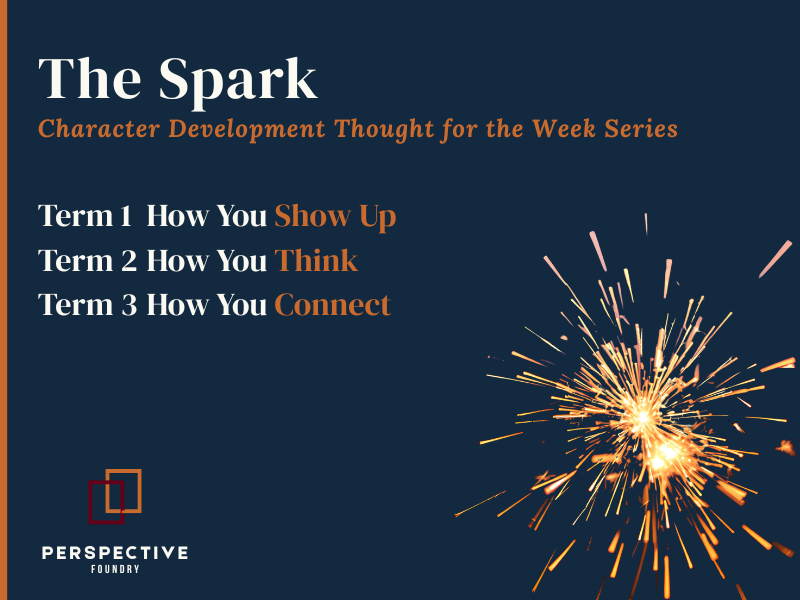 The Spark
Character Development Thought for the Week Series

Term 1 How You Show Up
Term 2 How You Think
Term 3 How You Connect

PERSPECTIVE
FOUNDRY